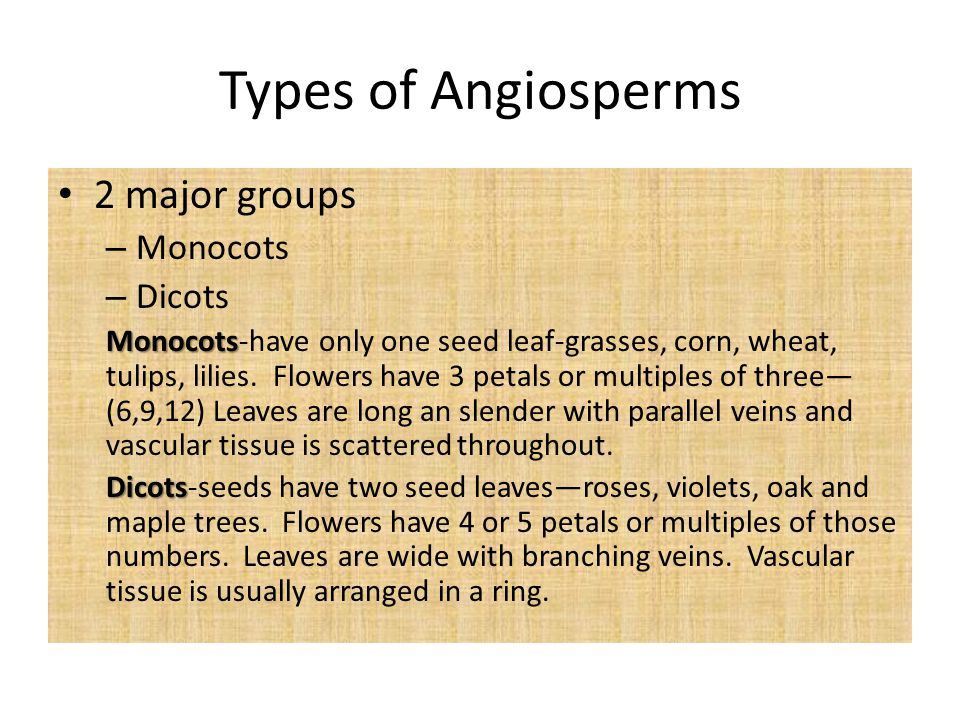 Types of Angiosperms

• 2 major groups
– Monocots
– Dicots

Monocots-have only one seed leaf-grasses, corn, wheat, tulips, lilies. Flowers have 3 petals or multiples of three—(6,9,12) Leaves are long an slender with parallel veins and vascular tissue is scattered throughout.

Dicots-seeds have two seed leaves—roses, violets, oak and maple trees. Flowers have 4 or 5 petals or multiples of those numbers. Leaves are wide with branching veins. Vascular tissue is usually arranged in a ring.